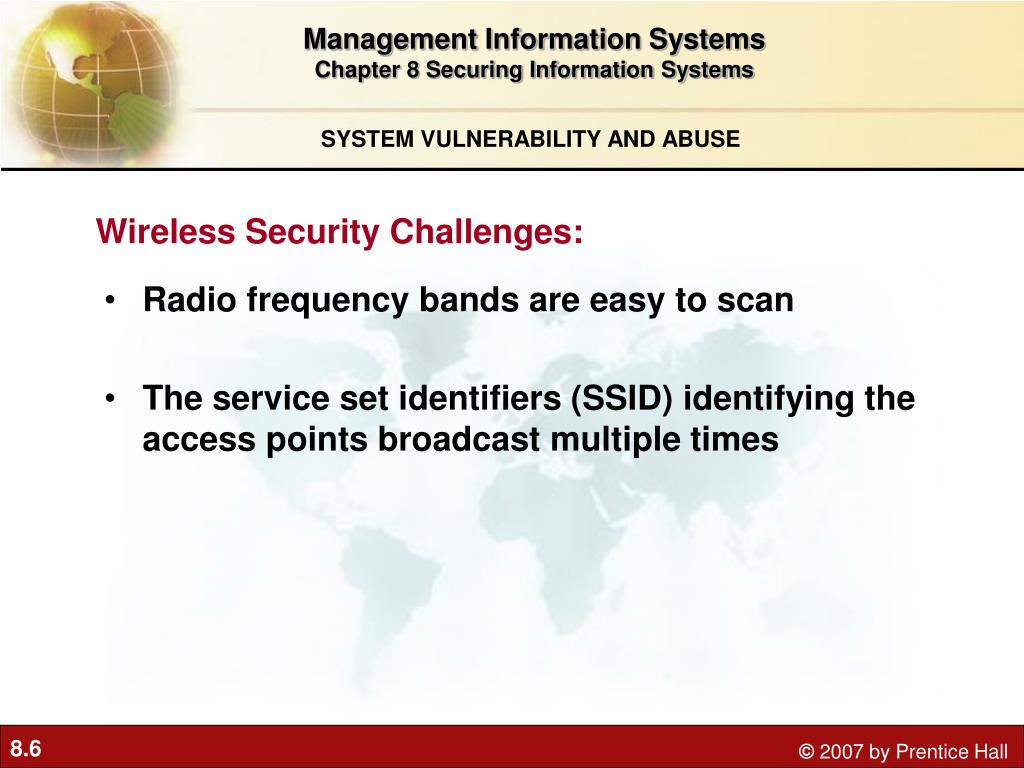 Management Information Systems
Chapter 8 Securing Information Systems

SYSTEM VULNERABILITY AND ABUSE

Wireless Security Challenges:

• Radio frequency bands are easy to scan

• The service set identifiers (SSID) identifying the access points broadcast multiple times

8.6

© 2007 by Prentice Hall